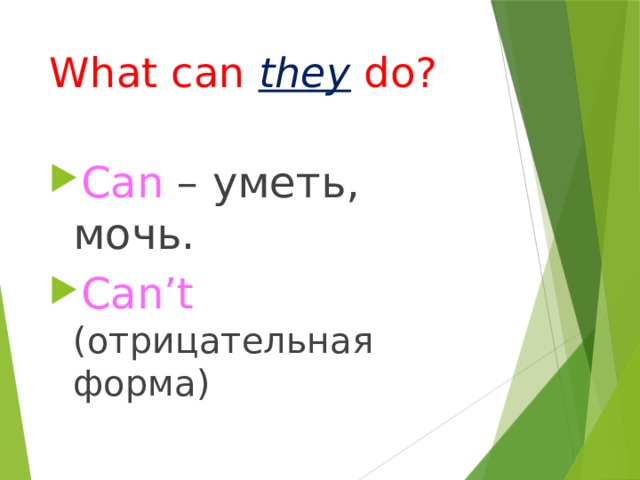 What can they do?

Can – уметь, мочь.

Can’t (отрицательная форма)